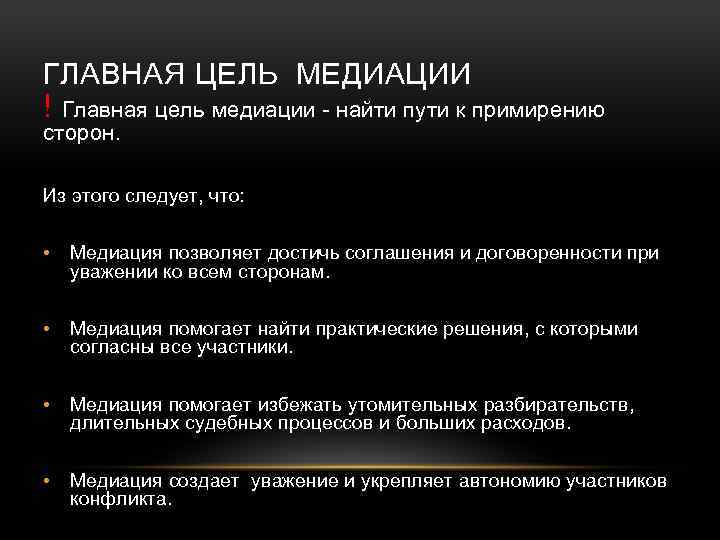 ГЛАВНАЯ ЦЕЛЬ МЕДИАЦИИ

! Главная цель медиации - найти пути к примирению сторон.

Из этого следует, что:

• Медиация позволяет достичь соглашения и договоренности при уважении ко всем сторонам.

• Медиация помогает найти практические решения, с которыми согласны все участники.

• Медиация помогает избежать утомительных разбирательств, длительных судебных процессов и больших расходов.

• Медиация создает уважение и укрепляет автономию участников конфликта.